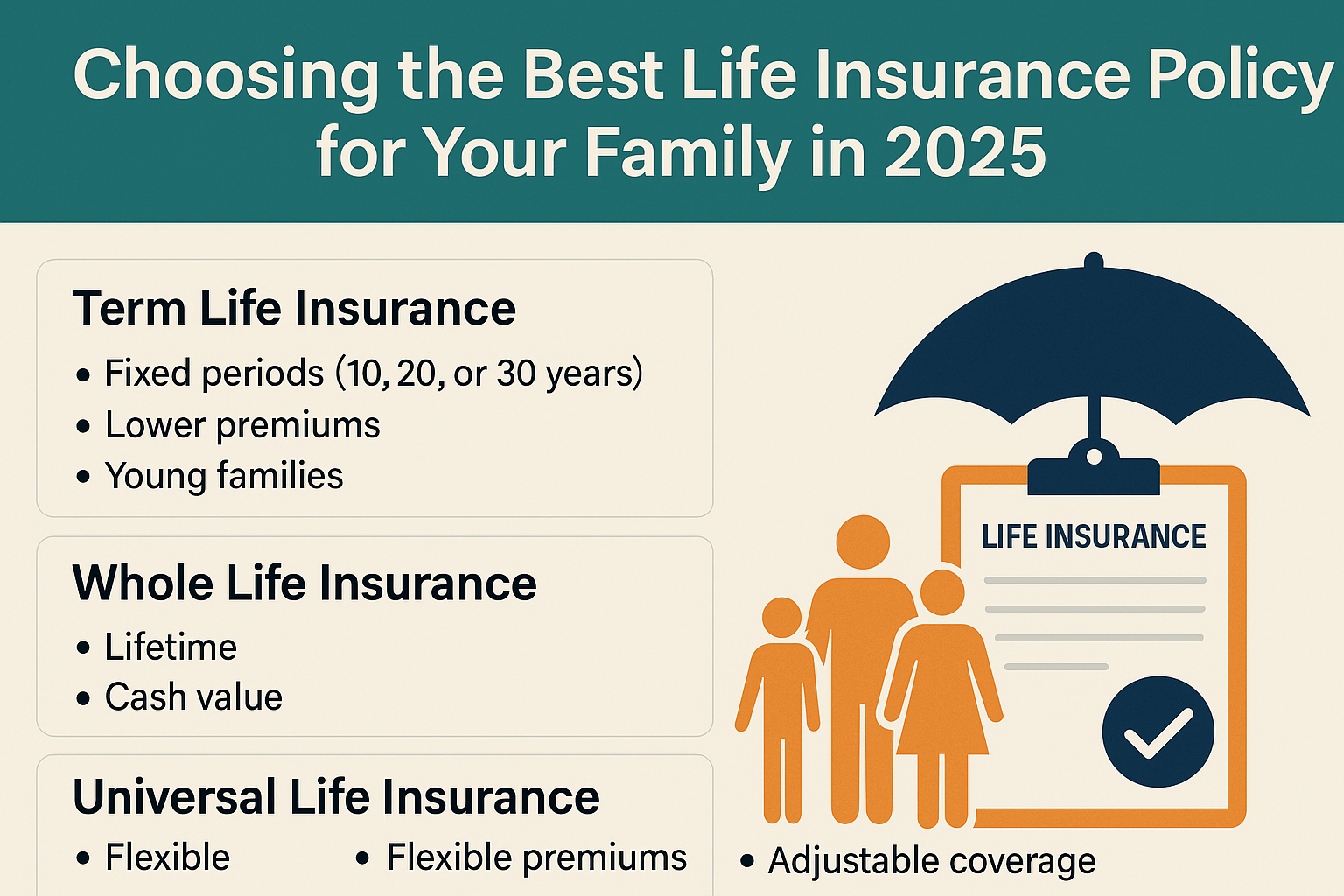 Choosing the Best Life Insurance Policy for Your Family in 2025

Term Life Insurance
• Fixed periods (10, 20, or 30 years)
• Lower premiums
• Young families

Whole Life Insurance
• Lifetime
• Cash value

Universal Life Insurance
• Flexible
• Flexible premiums
• Adjustable coverage

LIFE INSURANCE